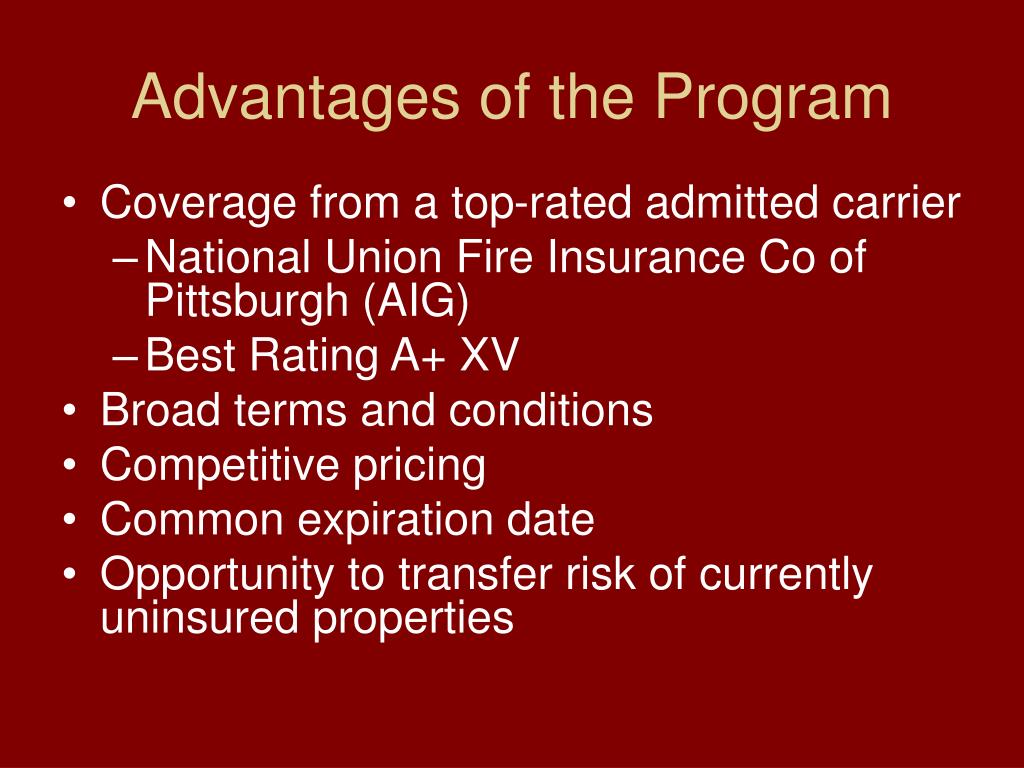 Advantages of the Program

• Coverage from a top-rated admitted carrier
 – National Union Fire Insurance Co of Pittsburgh (AIG)
 – Best Rating A+ XV
• Broad terms and conditions
• Competitive pricing
• Common expiration date
• Opportunity to transfer risk of currently uninsured properties